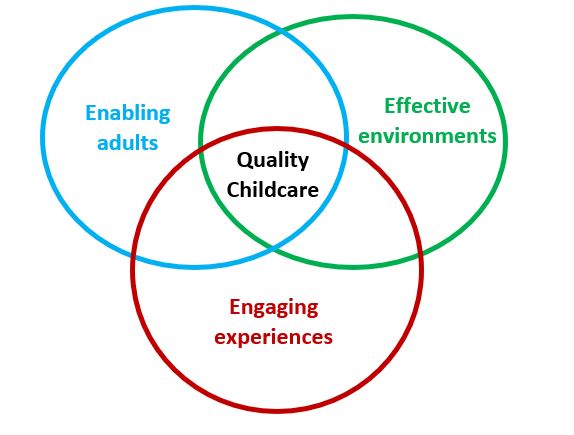 Enabling adults

Effective environments

Quality Childcare

Engaging experiences